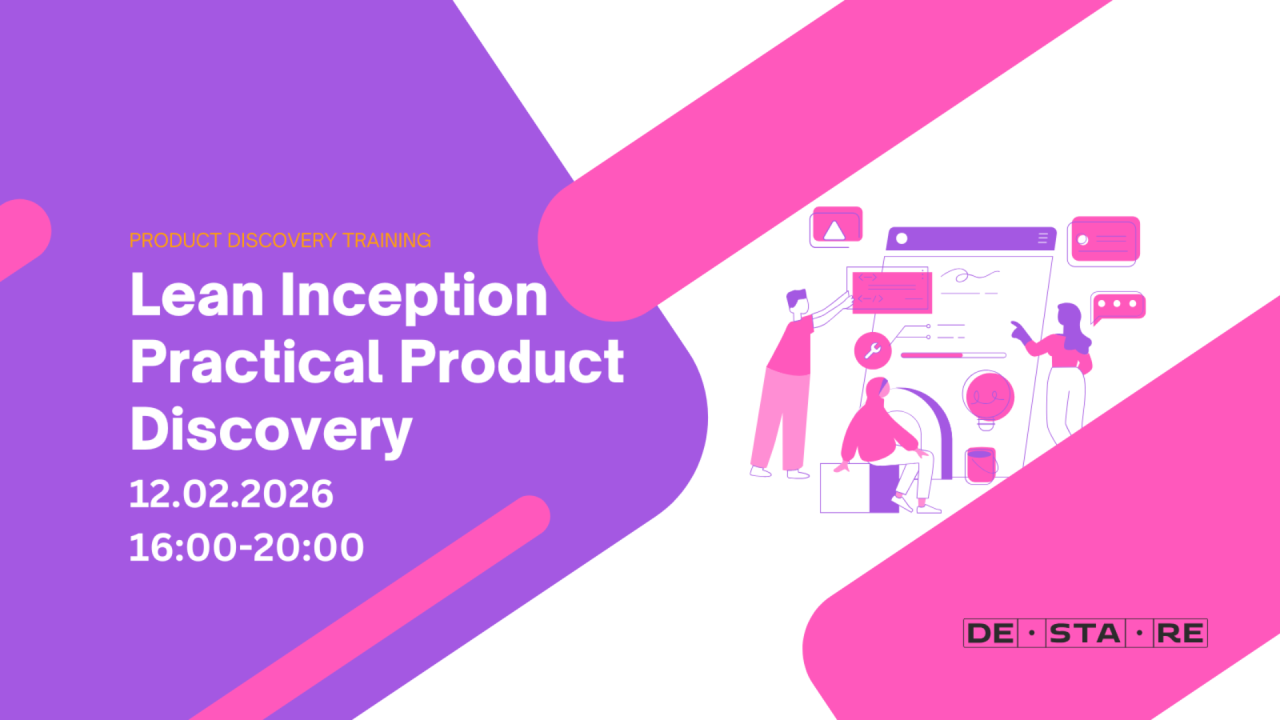 PRODUCT DISCOVERY TRAINING
Lean Inception Practical Product Discovery
12.02.2026
16:00-20:00

DE · STA · RE